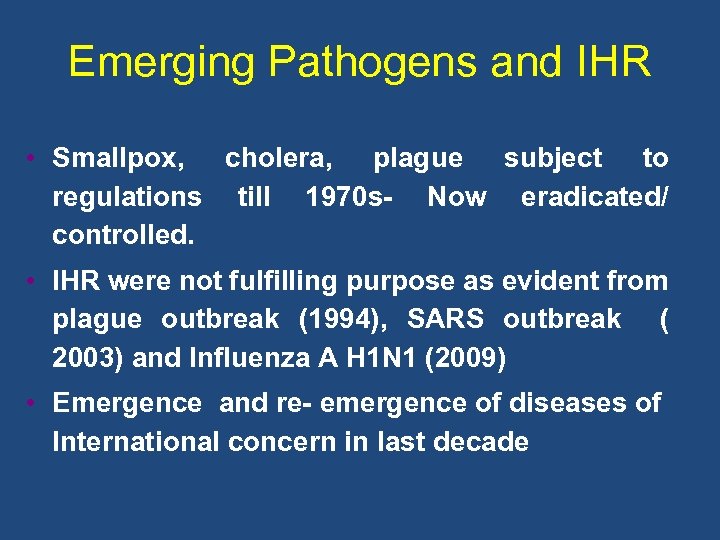 Emerging Pathogens and IHR

• Smallpox, cholera, plague subject to regulations till 1970s- Now eradicated/ controlled.

• IHR were not fulfilling purpose as evident from plague outbreak (1994), SARS outbreak ( 2003) and Influenza A H1N1 (2009)

• Emergence and re- emergence of diseases of International concern in last decade